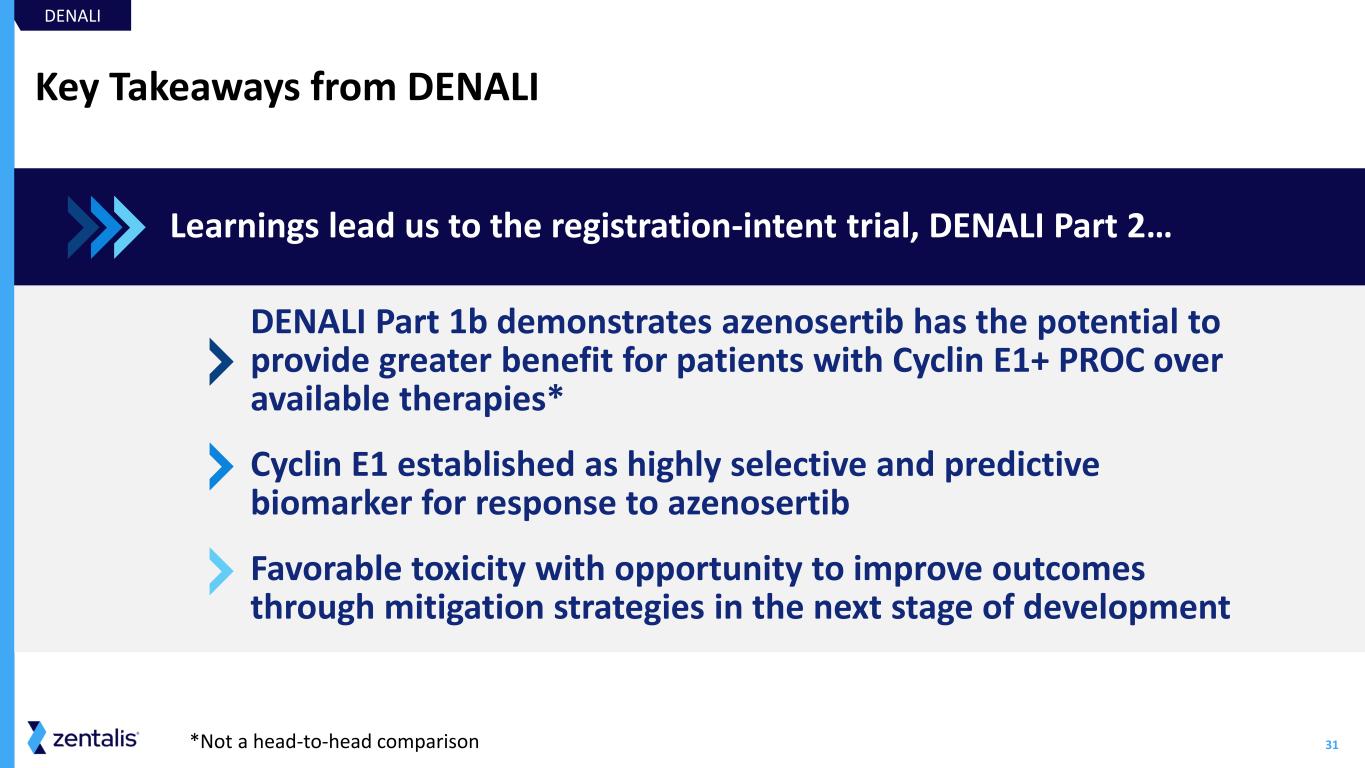 DENALI

Key Takeaways from DENALI

Learnings lead us to the registration-intent trial, DENALI Part 2…

DENALI Part 1b demonstrates azenosertib has the potential to provide greater benefit for patients with Cyclin E1+ PROC over available therapies*

Cyclin E1 established as highly selective and predictive biomarker for response to azenosertib

Favorable toxicity with opportunity to improve outcomes through mitigation strategies in the next stage of development

zentalis

*Not a head-to-head comparison

31